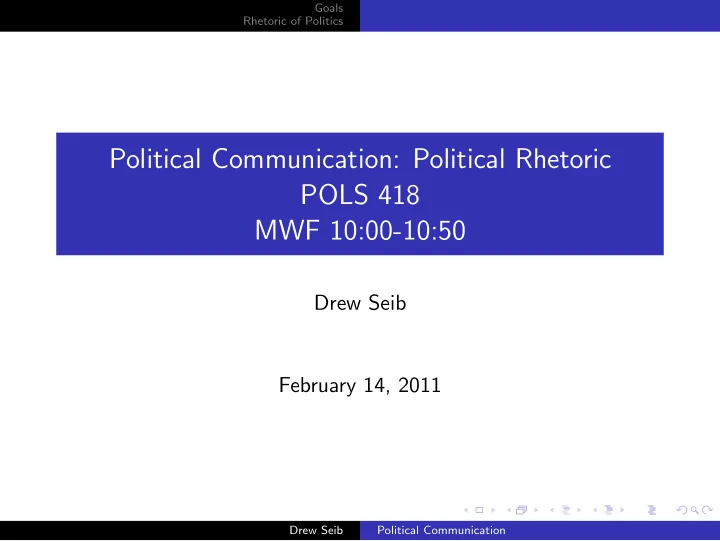 Goals
Rhetoric of Politics

Political Communication: Political Rhetoric
POLS 418
MWF 10:00-10:50

Drew Seib

February 14, 2011

Drew Seib Political Communication